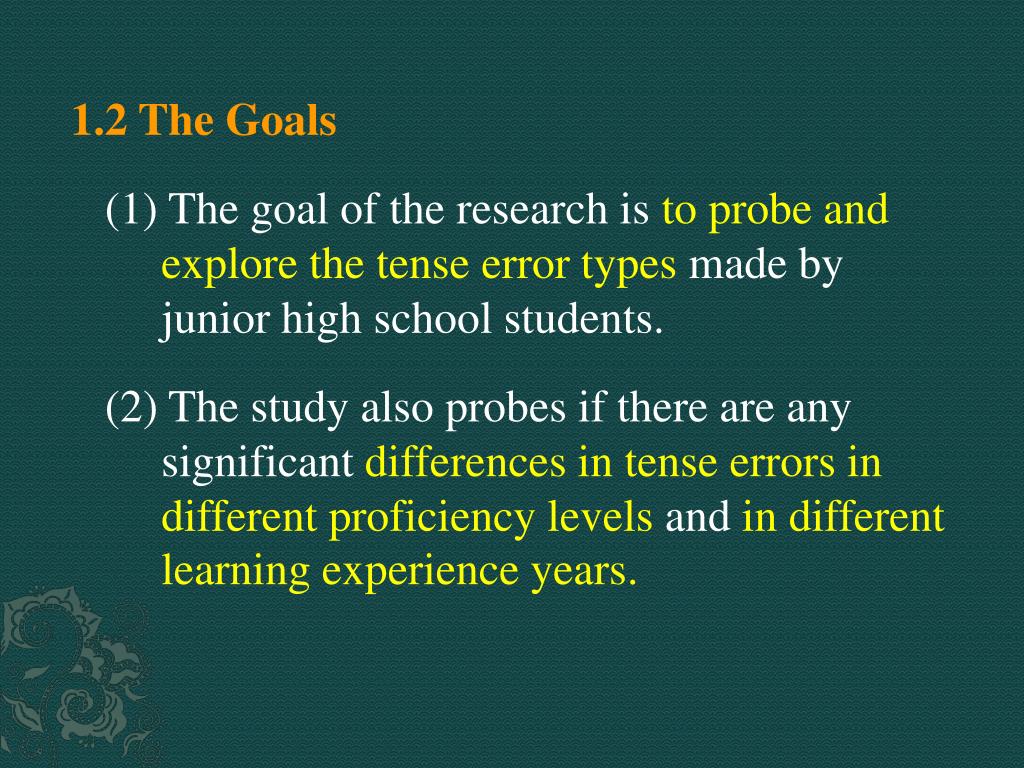 1.2 The Goals

(1) The goal of the research is to probe and explore the tense error types made by junior high school students.

(2) The study also probes if there are any significant differences in tense errors in different proficiency levels and in different learning experience years.